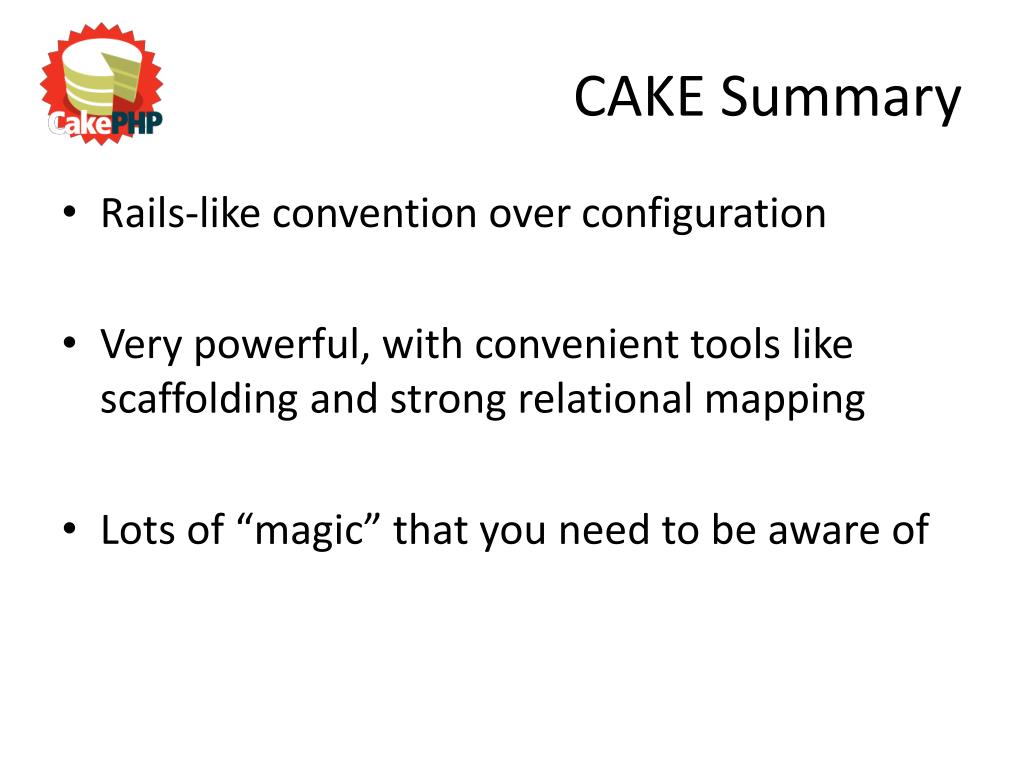 CakePHP

CAKE Summary

• Rails-like convention over configuration

• Very powerful, with convenient tools like scaffolding and strong relational mapping

• Lots of “magic” that you need to be aware of